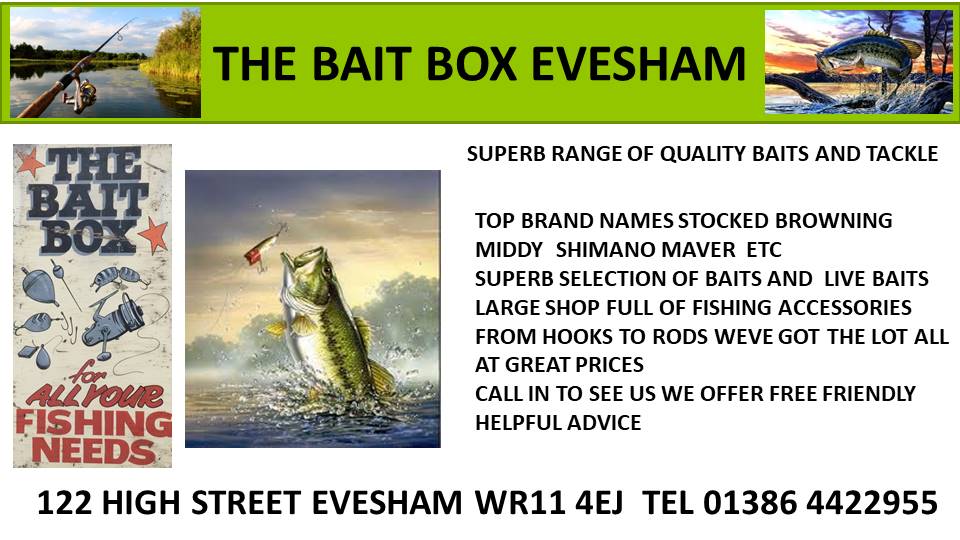 THE BAIT BOX EVESHAM

THE BAIT BOX
for ALL YOUR FISHING NEEDS

SUPERB RANGE OF QUALITY BAITS AND TACKLE

TOP BRAND NAMES STOCKED BROWNING MIDDY SHIMANO MAVER ETC
SUPERB SELECTION OF BAITS AND LIVE BAITS
LARGE SHOP FULL OF FISHING ACCESSORIES
FROM HOOKS TO RODS WEVE GOT THE LOT ALL AT GREAT PRICES
CALL IN TO SEE US WE OFFER FREE FRIENDLY HELPFUL ADVICE

122 HIGH STREET EVESHAM WR11 4EJ TEL 01386 4422955